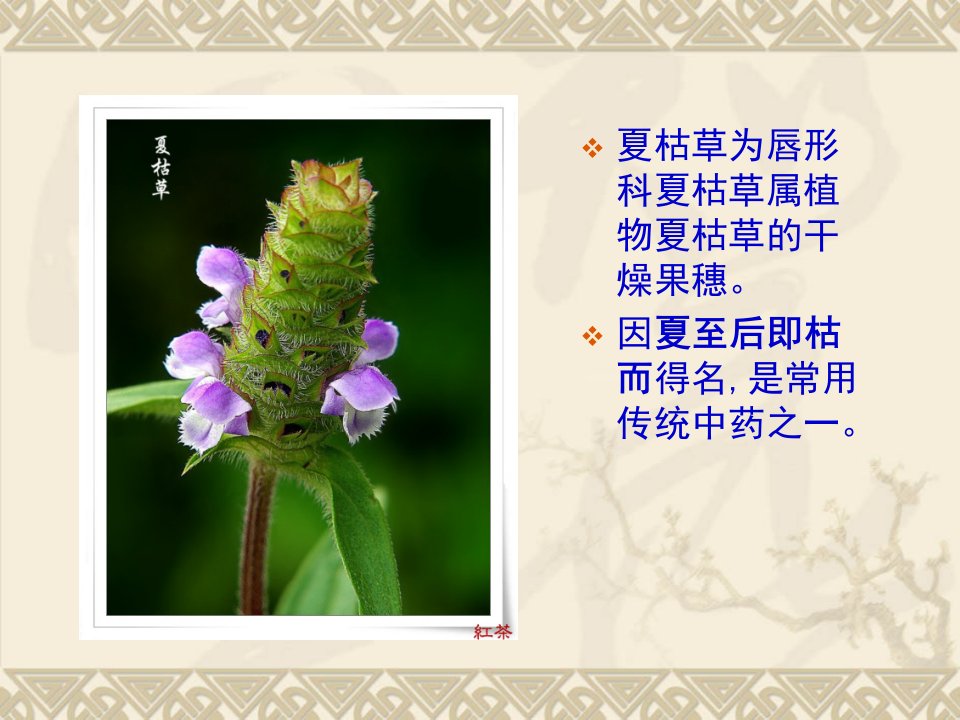 夏枯草

紅茶

❖ 夏枯草为唇形科夏枯草属植物夏枯草的干燥果穗。

❖ 因夏至后即枯而得名, 是常用传统中药之一。